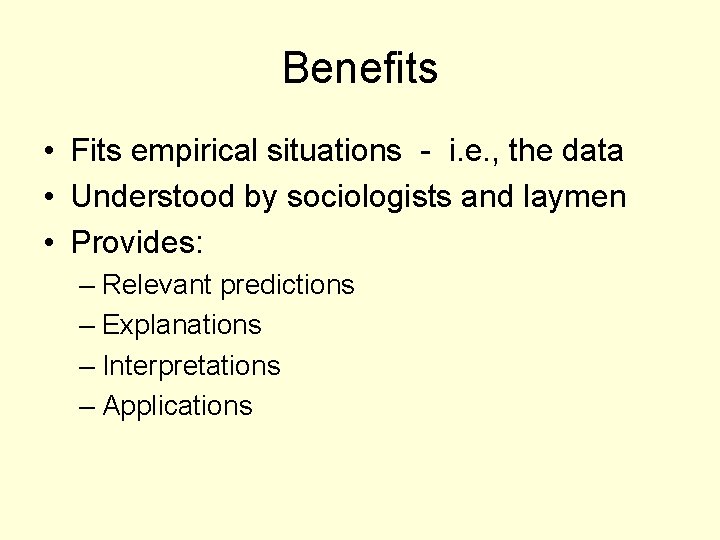 Benefits

• Fits empirical situations - i.e., the data
• Understood by sociologists and laymen
• Provides:
– Relevant predictions
– Explanations
– Interpretations
– Applications